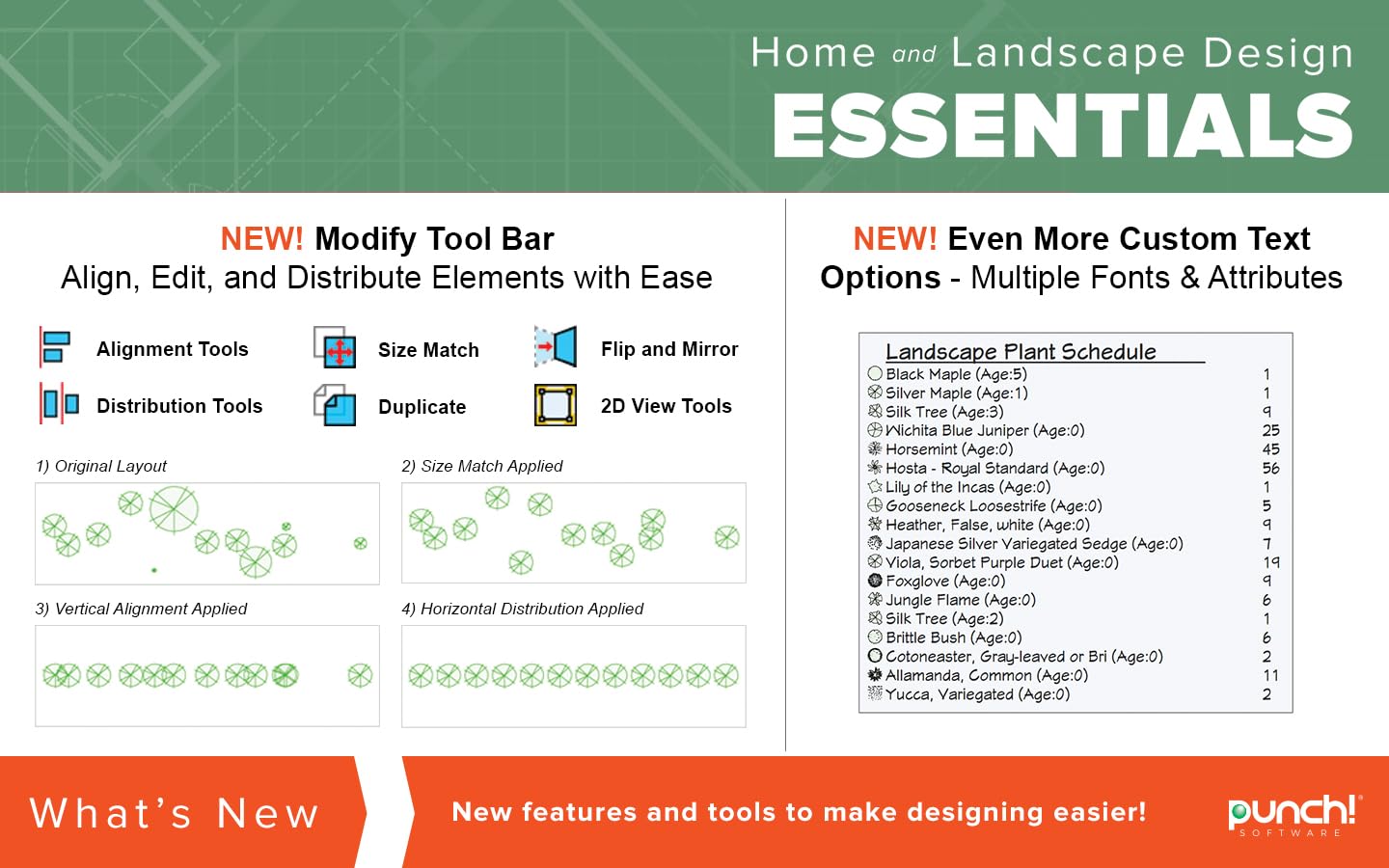 Home and Landscape Design
ESSENTIALS

NEW! Modify Tool Bar
Align, Edit, and Distribute Elements with Ease

Alignment Tools
Size Match
Flip and Mirror
Distribution Tools
Duplicate
2D View Tools

1) Original Layout
2) Size Match Applied
3) Vertical Alignment Applied
4) Horizontal Distribution Applied

NEW! Even More Custom Text Options - Multiple Fonts & Attributes

Landscape Plant Schedule

| | |
|---|---|
| Black Maple (Age:5) | 1 |
| Silver Maple (Age:1) | 1 |
| Silk Tree (Age:3) | 9 |
| Wichita Blue Juniper (Age:0) | 25 |
| Horsemint (Age:0) | 45 |
| Hosta - Royal Standard (Age:0) | 56 |
| Lily of the Incas (Age:0) | 1 |
| Gooseneck Loosestrife (Age:0) | 5 |
| Heather, False, white (Age:0) | 9 |
| Japanese Silver Variegated Sedge (Age:0) | 7 |
| Viola, Sorbet Purple Duet (Age:0) | 19 |
| Foxglove (Age:0) | 9 |
| Jungle Flame (Age:0) | 6 |
| Silk Tree (Age:2) | 1 |
| Brittle Bush (Age:0) | 6 |
| Cotoneaster, Gray-leaved or Bri (Age:0) | 2 |
| Allamanda, Common (Age:0) | 11 |
| Yucca, Variegated (Age:0) | 2 |

What's New
New features and tools to make designing easier!
punch! SOFTWARE